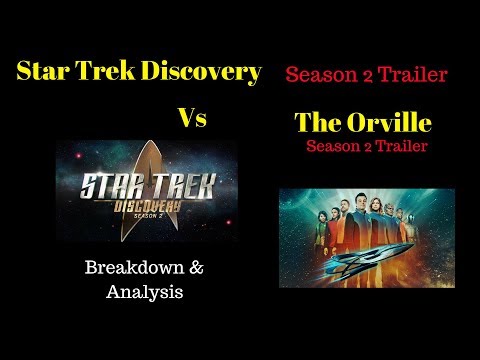 Star Trek Discovery Season 2 Trailer

Vs

The Orville
Season 2 Trailer

STAR TREK
DISCOVERY
SEASON 2

Breakdown & Analysis